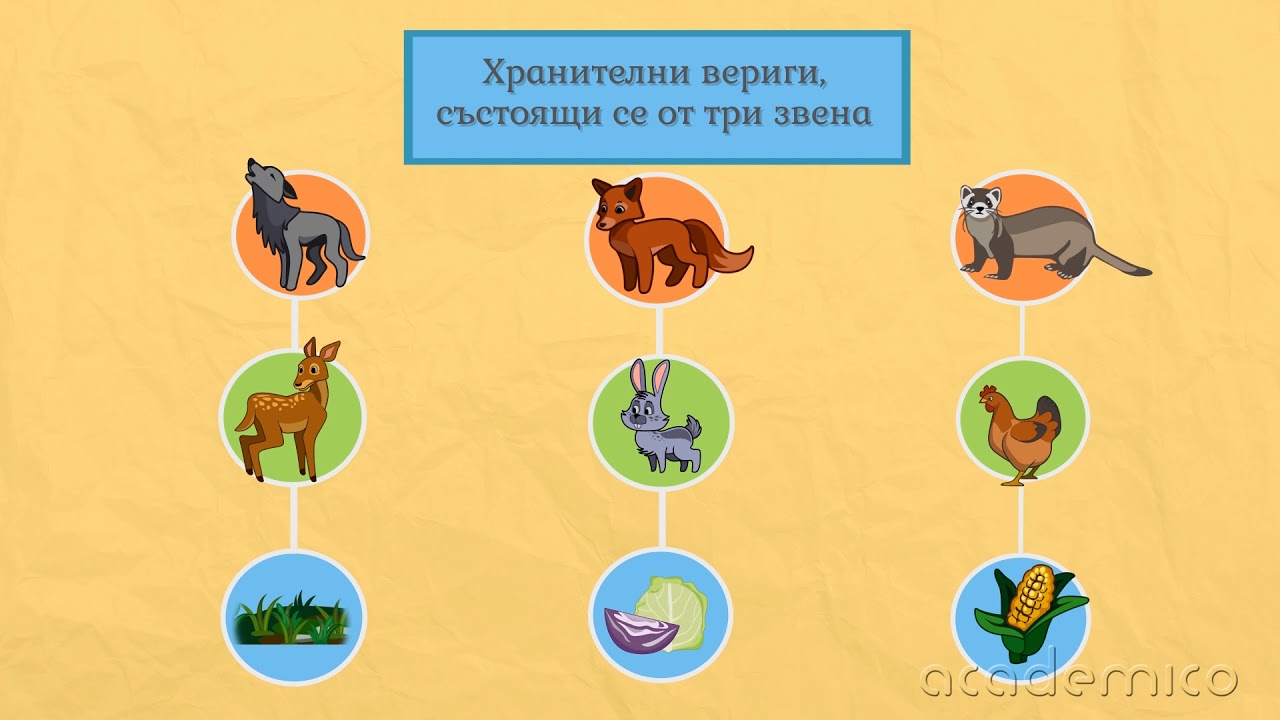 Хранителни вериги, състоящи се от три звена

academico